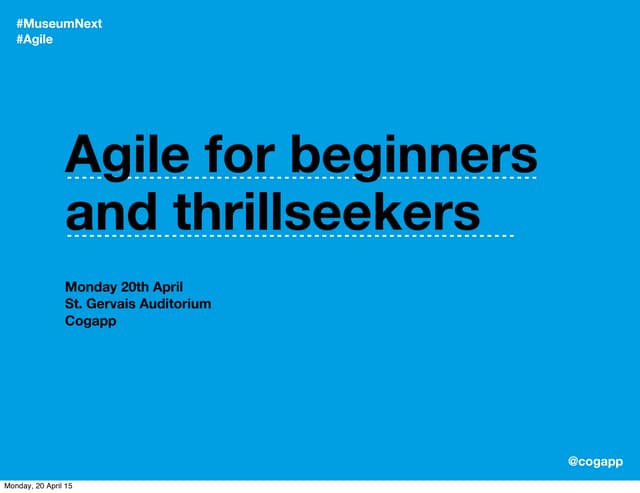 #MuseumNext
#Agile

Agile for beginners and thrillseekers

Monday 20th April
St. Gervais Auditorium
Cogapp

@cogapp

Monday, 20 April 15